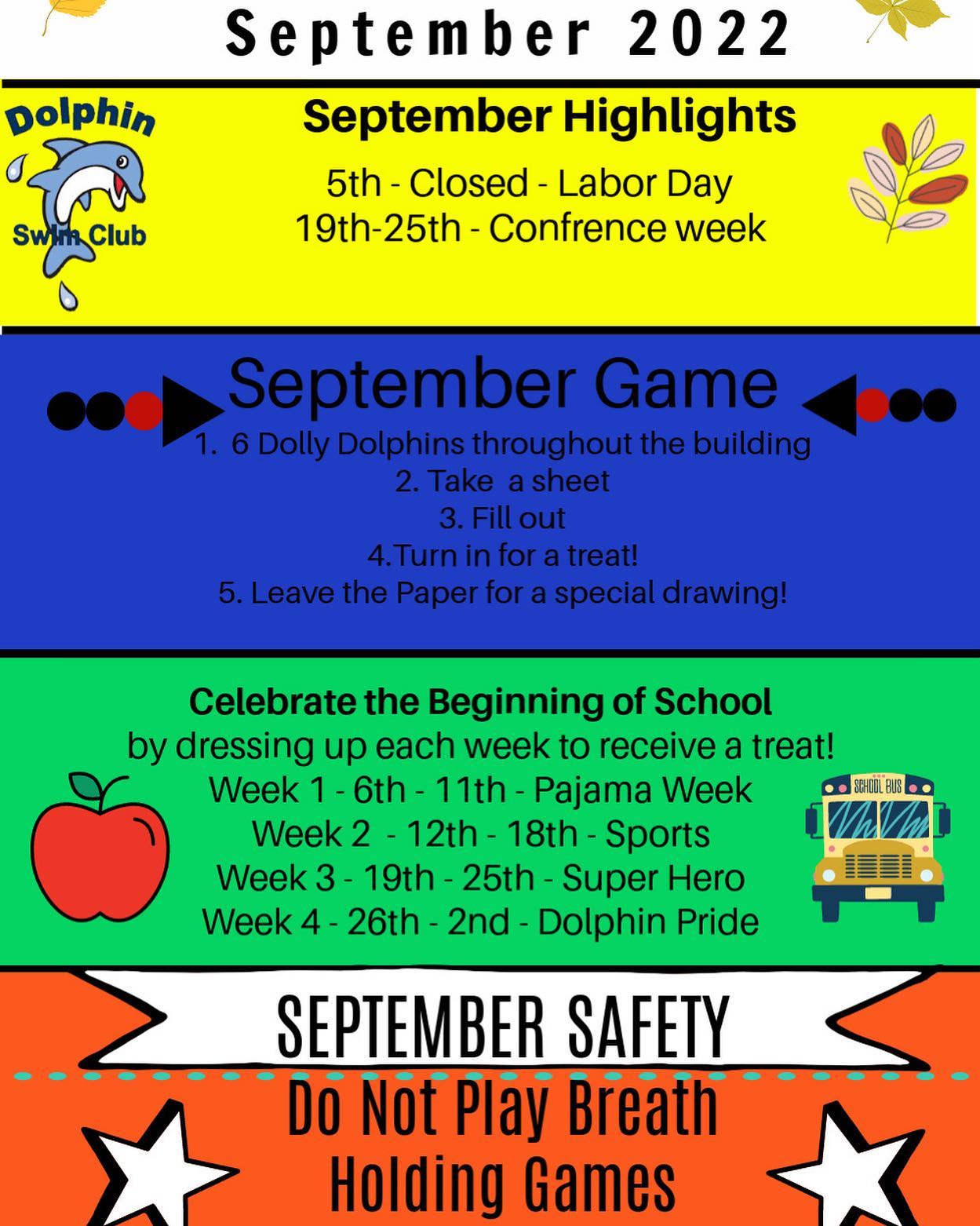 September 2022

Dolphin Swim Club

September Highlights

5th - Closed - Labor Day
19th-25th - Confrence week

September Game

1. 6 Dolly Dolphins throughout the building
2. Take a sheet
3. Fill out
4.Turn in for a treat!
5. Leave the Paper for a special drawing!

Celebrate the Beginning of School
by dressing up each week to receive a treat!
Week 1 - 6th - 11th - Pajama Week
Week 2 - 12th - 18th - Sports
Week 3 - 19th - 25th - Super Hero
Week 4 - 26th - 2nd - Dolphin Pride

SCHOOL BUS

SEPTEMBER SAFETY

Do Not Play Breath Holding Games